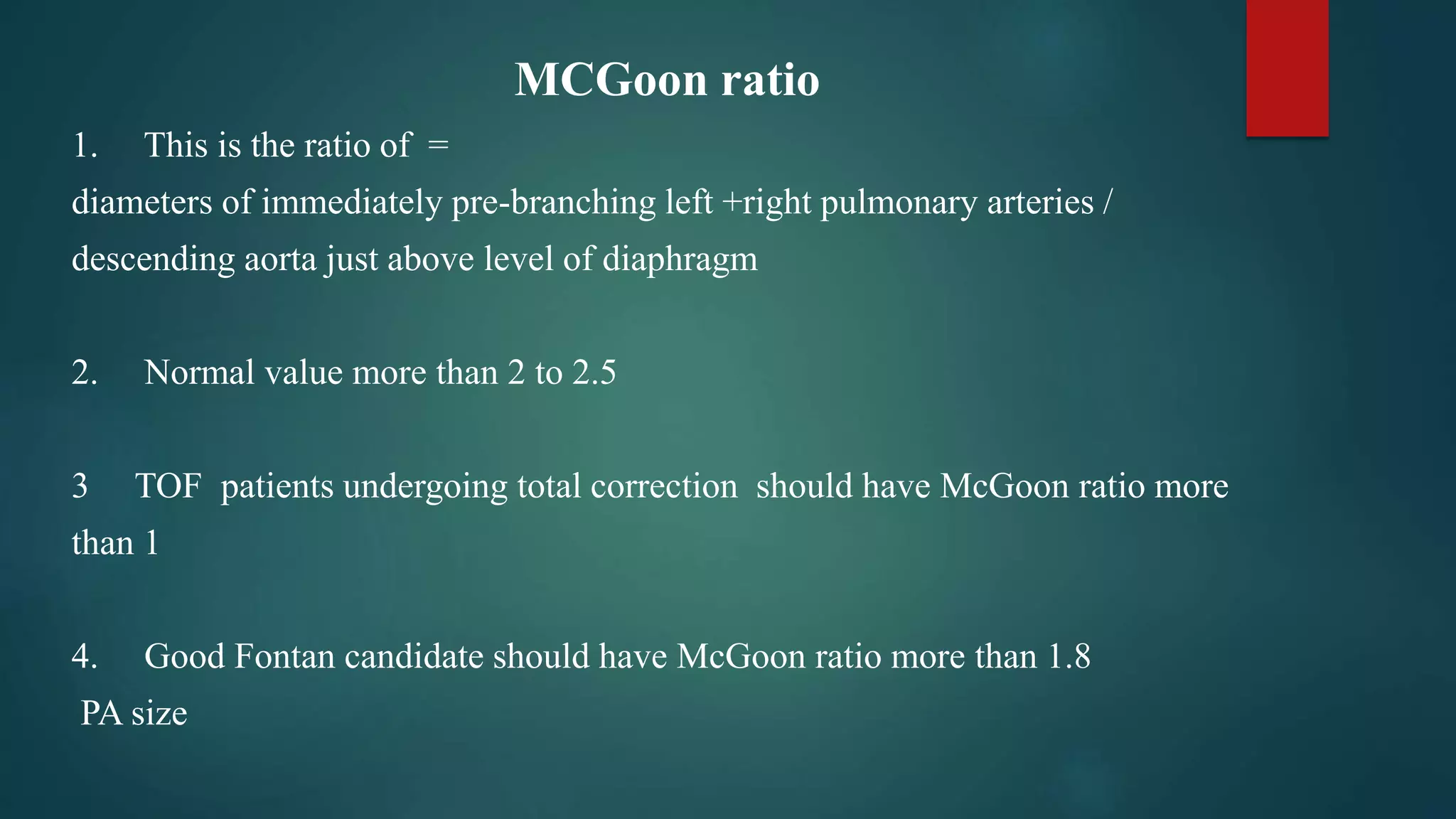 MCGoon ratio

1. This is the ratio of =
diameters of immediately pre-branching left +right pulmonary arteries / descending aorta just above level of diaphragm

2. Normal value more than 2 to 2.5

3 TOF patients undergoing total correction should have McGoon ratio more than 1

4. Good Fontan candidate should have McGoon ratio more than 1.8
PA size